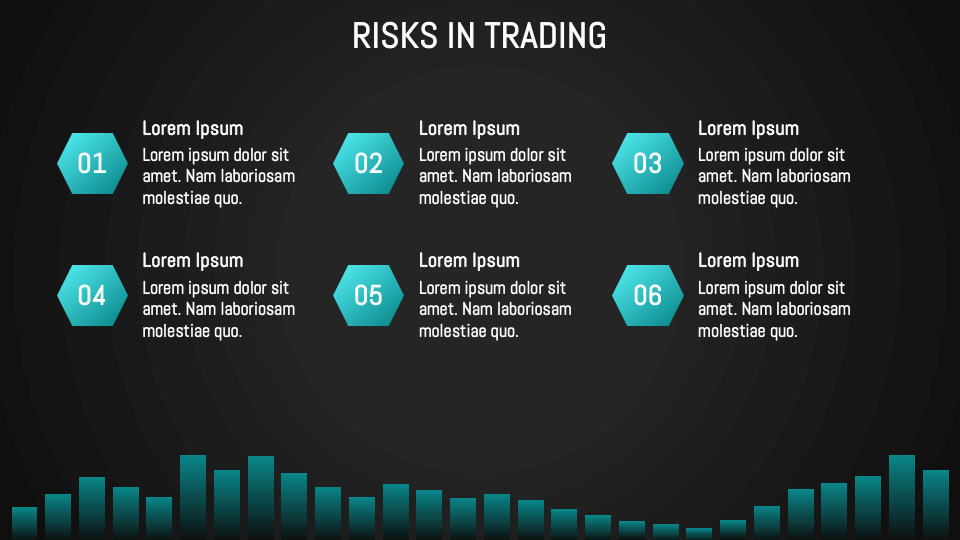 RISKS IN TRADING

01

Lorem Ipsum
Lorem ipsum dolor sit amet. Nam laboriosam molestiae quo.

02

Lorem Ipsum
Lorem ipsum dolor sit amet. Nam laboriosam molestiae quo.

03

Lorem Ipsum
Lorem ipsum dolor sit amet. Nam laboriosam molestiae quo.

04

Lorem Ipsum
Lorem ipsum dolor sit amet. Nam laboriosam molestiae quo.

05

Lorem Ipsum
Lorem ipsum dolor sit amet. Nam laboriosam molestiae quo.

06

Lorem Ipsum
Lorem ipsum dolor sit amet. Nam laboriosam molestiae quo.